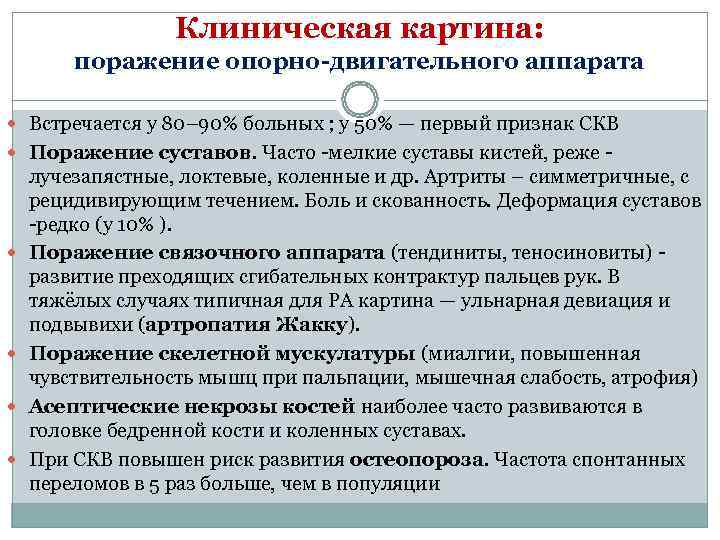 Клиническая картина:
поражение опорно-двигательного аппарата

Встречается у 80–90% больных ; у 50% — первый признак СКВ

Поражение суставов. Часто -мелкие суставы кистей, реже - лучезапястные, локтевые, коленные и др. Артриты – симметричные, с рецидивирующим течением. Боль и скованность. Деформация суставов -редко (у 10% ).

Поражение связочного аппарата (тендиниты, теносиновиты) - развитие преходящих сгибательных контрактур пальцев рук. В тяжёлых случаях типичная для РА картина — ульнарная девиация и подвывихи (артропатия Жакку).

Поражение скелетной мускулатуры (миалгии, повышенная чувствительность мышц при пальпации, мышечная слабость, атрофия)

Асептические некрозы костей наиболее часто развиваются в головке бедренной кости и коленных суставах.

При СКВ повышен риск развития остеопороза. Частота спонтанных переломов в 5 раз больше, чем в популяции